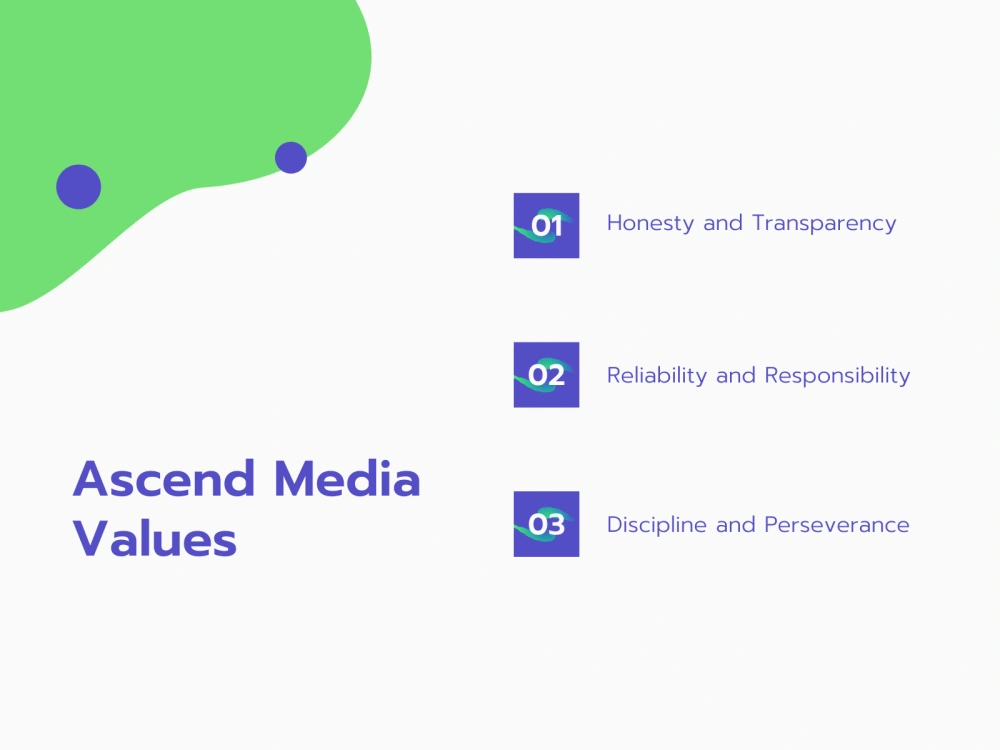 Ascend Media Values

01 Honesty and Transparency

02 Reliability and Responsibility

03 Discipline and Perseverance